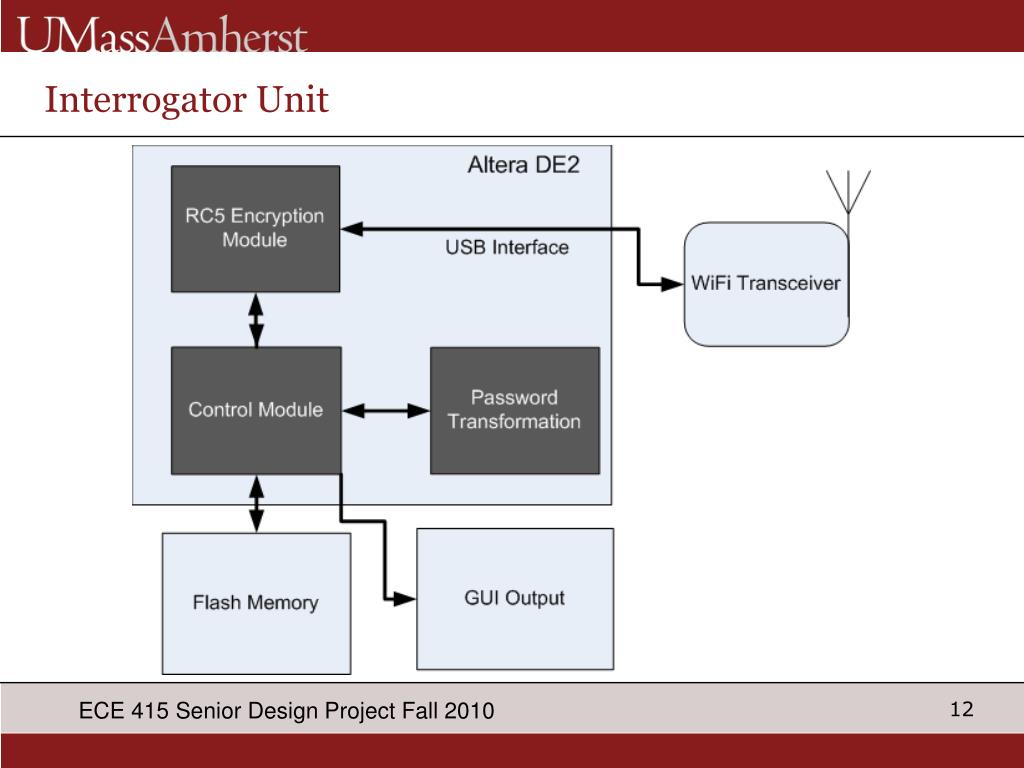 UMassAmherst

Interrogator Unit

Altera DE2

RC5 Encryption Module

USB Interface

WiFi Transceiver

Control Module

Password Transformation

Flash Memory

GUI Output

ECE 415 Senior Design Project Fall 2010

12